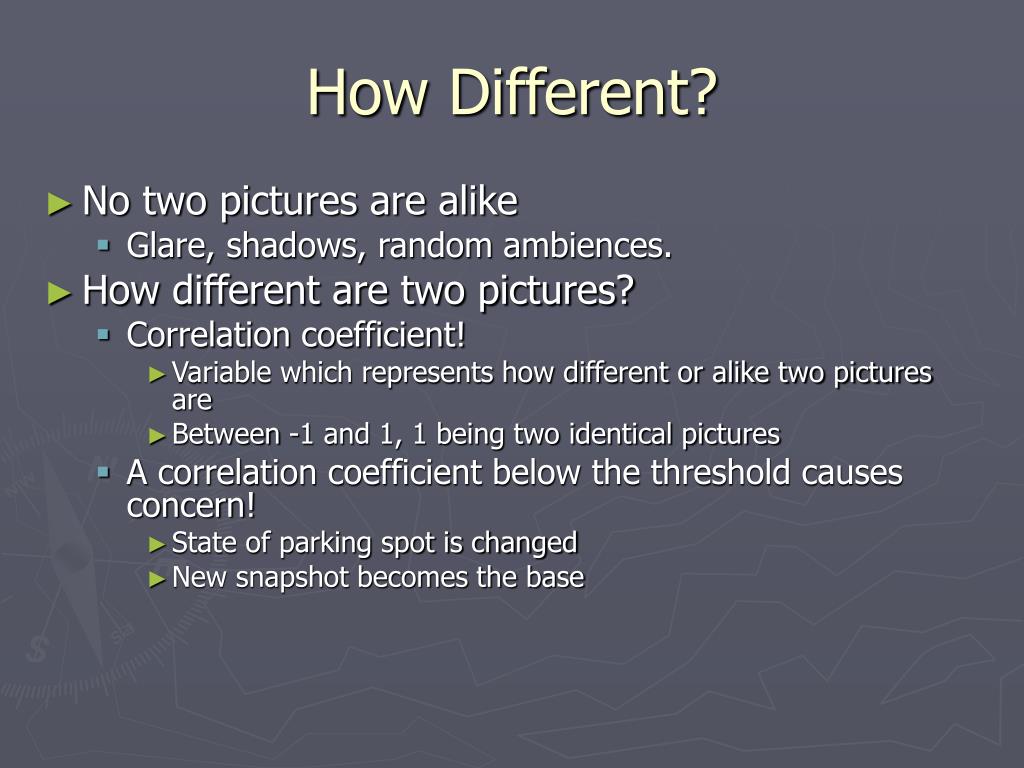 How Different?

► No two pictures are alike
▪ Glare, shadows, random ambiences.
► How different are two pictures?
▪ Correlation coefficient!
► Variable which represents how different or alike two pictures are
► Between -1 and 1, 1 being two identical pictures
▪ A correlation coefficient below the threshold causes concern!
► State of parking spot is changed
► New snapshot becomes the base